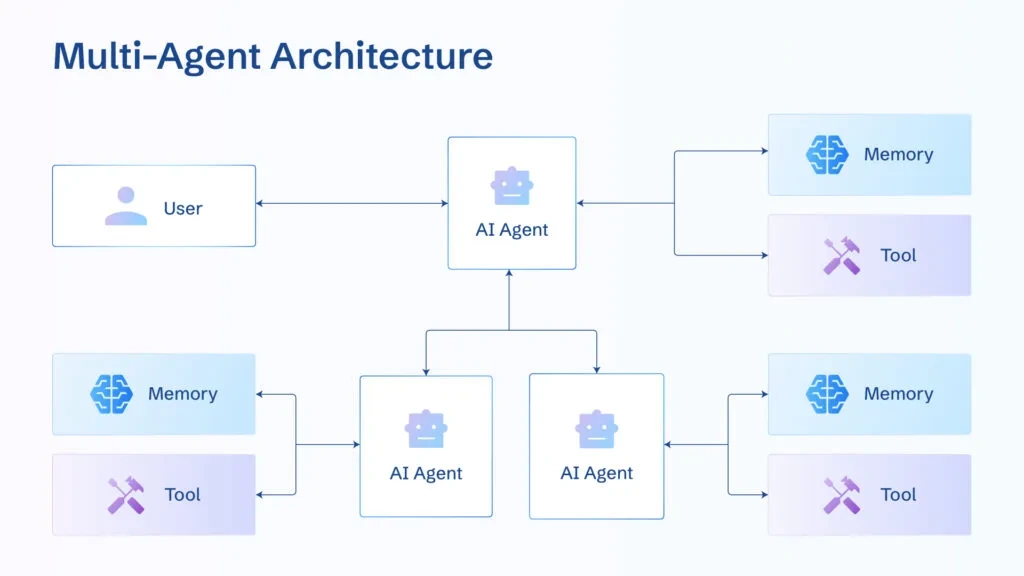 Multi-Agent Architecture

User

AI Agent

Memory

Tool

Memory

Tool

AI Agent

AI Agent

Memory

Tool